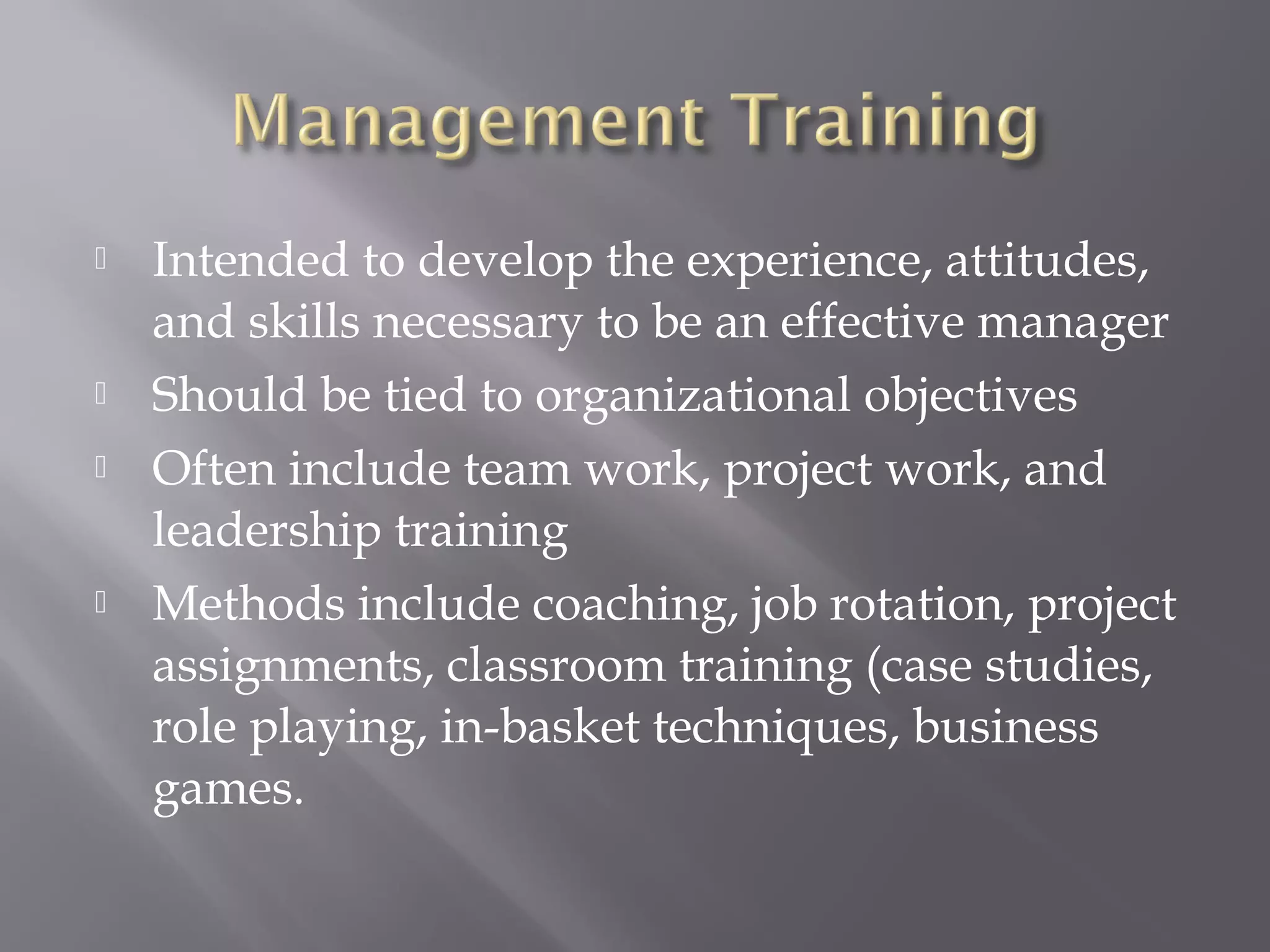 Management Training

Intended to develop the experience, attitudes, and skills necessary to be an effective manager

Should be tied to organizational objectives

Often include team work, project work, and leadership training

Methods include coaching, job rotation, project assignments, classroom training (case studies, role playing, in-basket techniques, business games.